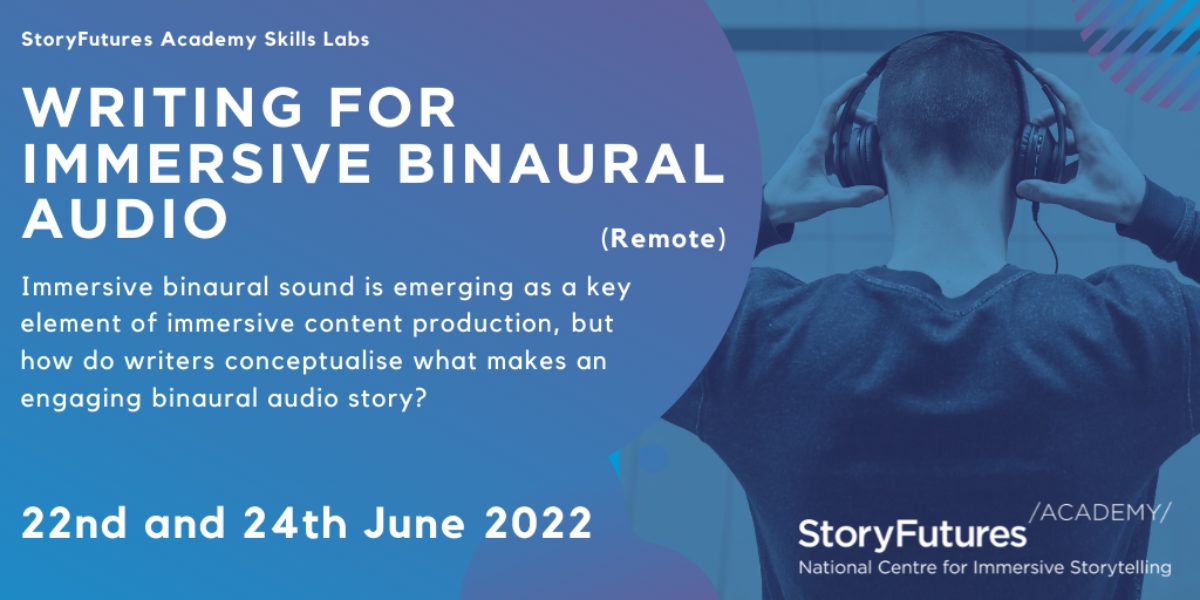 StoryFutures Academy Skills Labs

WRITING FOR IMMERSIVE BINAURAL AUDIO

(Remote)

Immersive binaural sound is emerging as a key element of immersive content production, but how do writers conceptualise what makes an engaging binaural audio story?

22nd and 24th June 2022

StoryFutures /ACADEMY/
National Centre for Immersive Storytelling